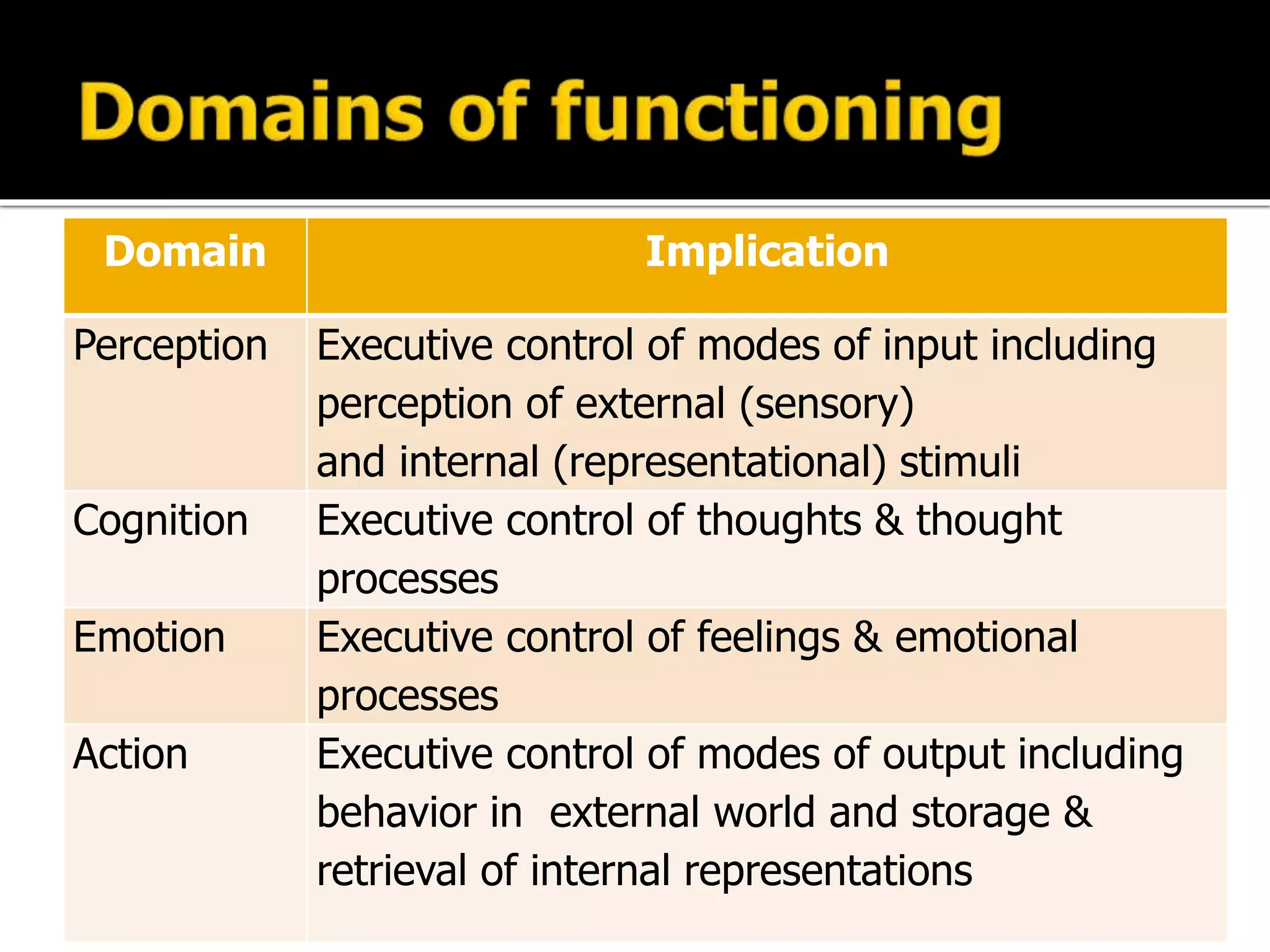 Domains of functioning

| Domain | Implication |
|---|---|
| Perception | Executive control of modes of input including perception of external (sensory) and internal (representational) stimuli |
| Cognition | Executive control of thoughts & thought processes |
| Emotion | Executive control of feelings & emotional processes |
| Action | Executive control of modes of output including behavior in external world and storage & retrieval of internal representations |